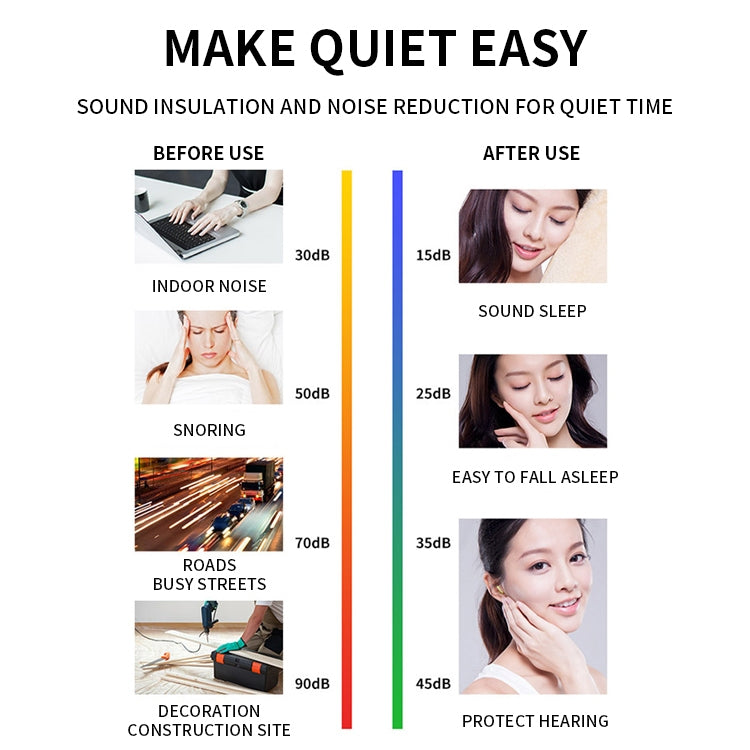 MAKE QUIET EASY

SOUND INSULATION AND NOISE REDUCTION FOR QUIET TIME

BEFORE USE

30dB

INDOOR NOISE

50dB

SNORING

70dB

ROADS
BUSY STREETS

90dB

DECORATION
CONSTRUCTION SITE

AFTER USE

15dB

SOUND SLEEP

25dB

EASY TO FALL ASLEEP

35dB

45dB

PROTECT HEARING